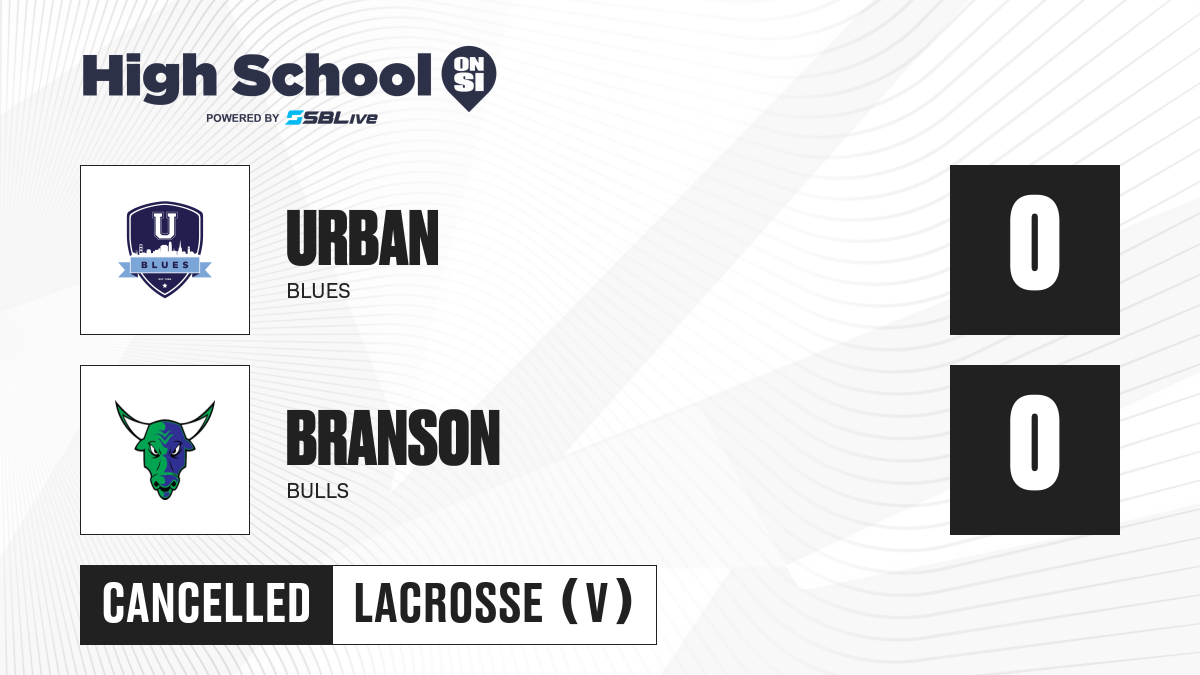 High School ON SI
POWERED BY SBLive

U
BLUES

URBAN
BLUES

0

BRANSON
BULLS

0

CANCELLED
LACROSSE (V)